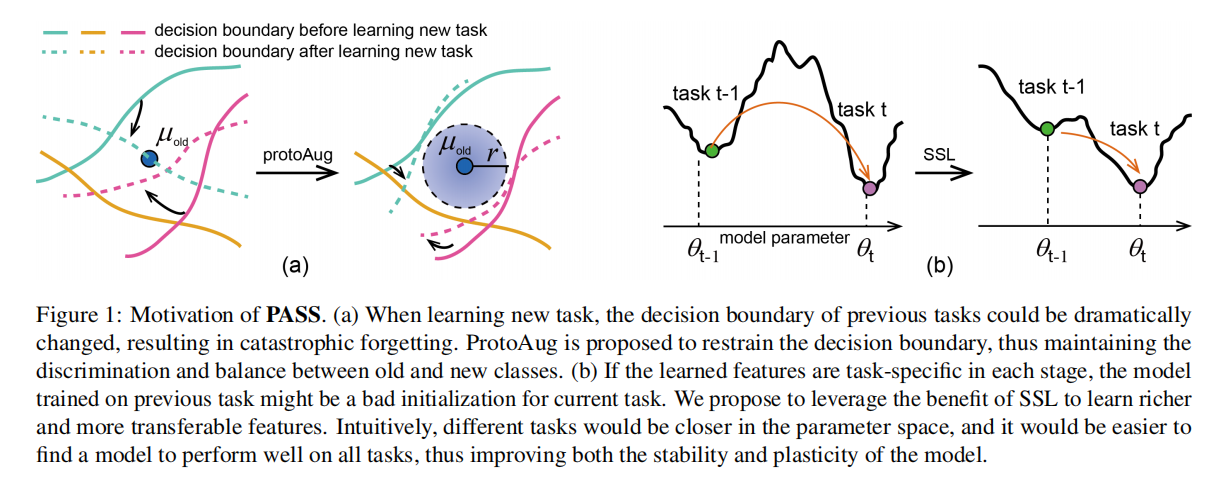 decision boundary before learning new task
decision boundary after learning new task

$\mu_{old}$

protoAug

$\mu_{old}$ $r$

(a)

task t-1

task t

$\theta_{t-1}$ model parameter $\theta_t$

SSL

task t-1

task t

$\theta_{t-1}$ $\theta_t$

(b)

Figure 1: Motivation of **PASS**. (a) When learning new task, the decision boundary of previous tasks could be dramatically changed, resulting in catastrophic forgetting. ProtoAug is proposed to restrain the decision boundary, thus maintaining the discrimination and balance between old and new classes. (b) If the learned features are task-specific in each stage, the model trained on previous task might be a bad initialization for current task. We propose to leverage the benefit of SSL to learn richer and more transferable features. Intuitively, different tasks would be closer in the parameter space, and it would be easier to find a model to perform well on all tasks, thus improving both the stability and plasticity of the model.